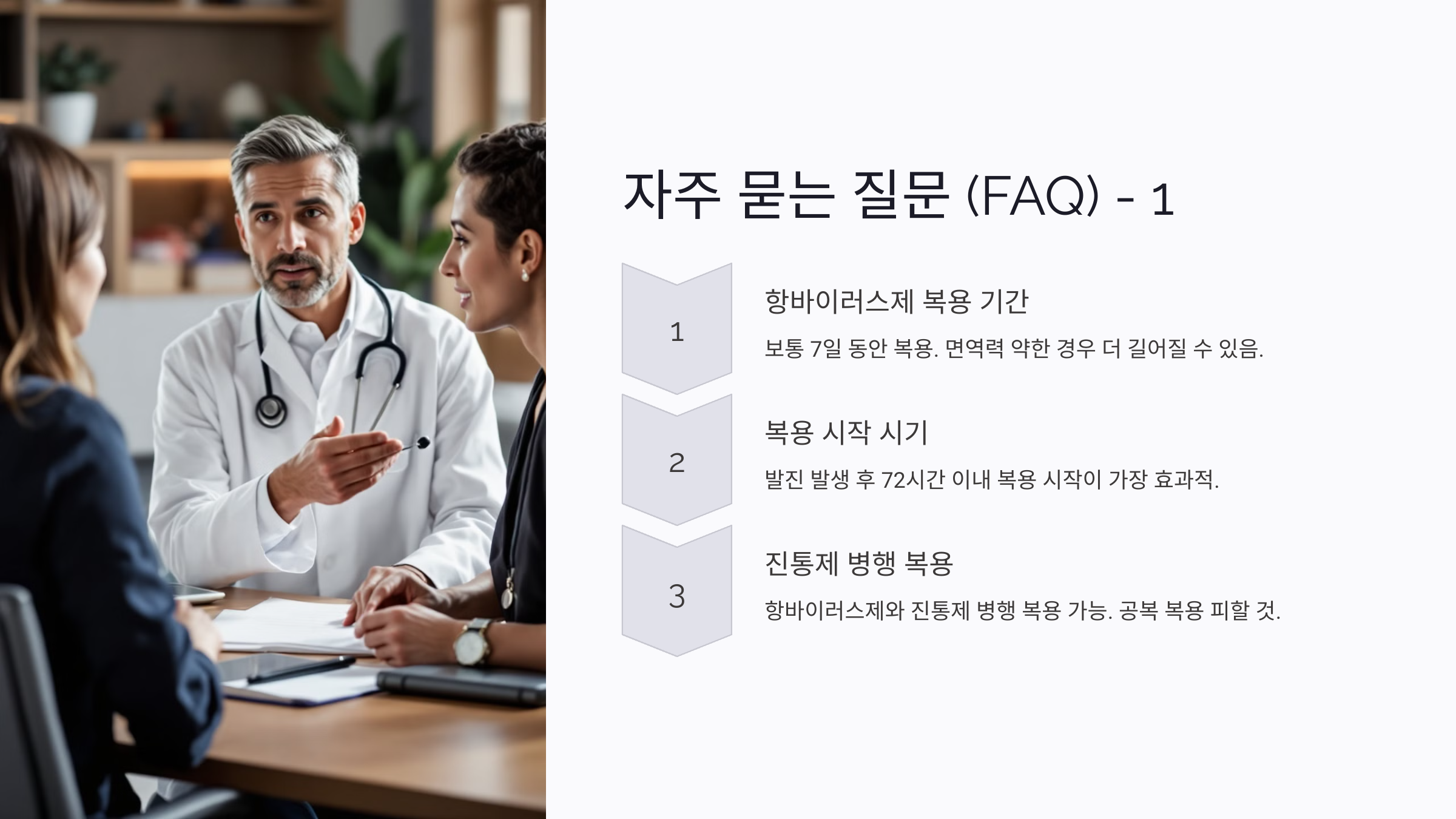 자주 묻는 질문 (FAQ) - 1

1

항바이러스제 복용 기간

보통 7일 동안 복용. 면역력 약한 경우 더 길어질 수 있음.

2

복용 시작 시기

발진 발생 후 72시간 이내 복용 시작이 가장 효과적.

3

진통제 병행 복용

항바이러스제와 진통제 병행 복용 가능. 공복 복용 피할 것.